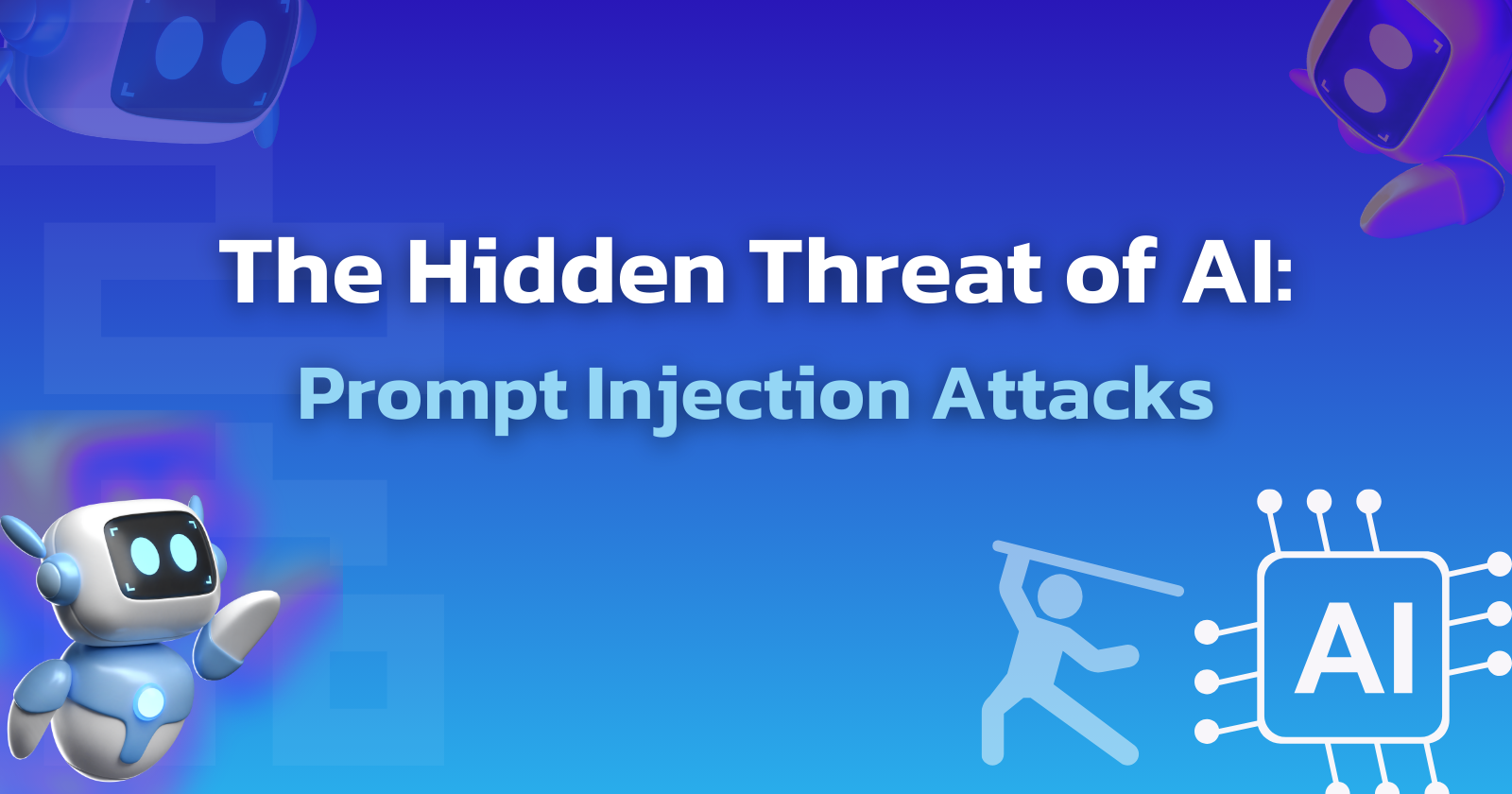 The Hidden Threat of AI:
Prompt Injection Attacks

AI